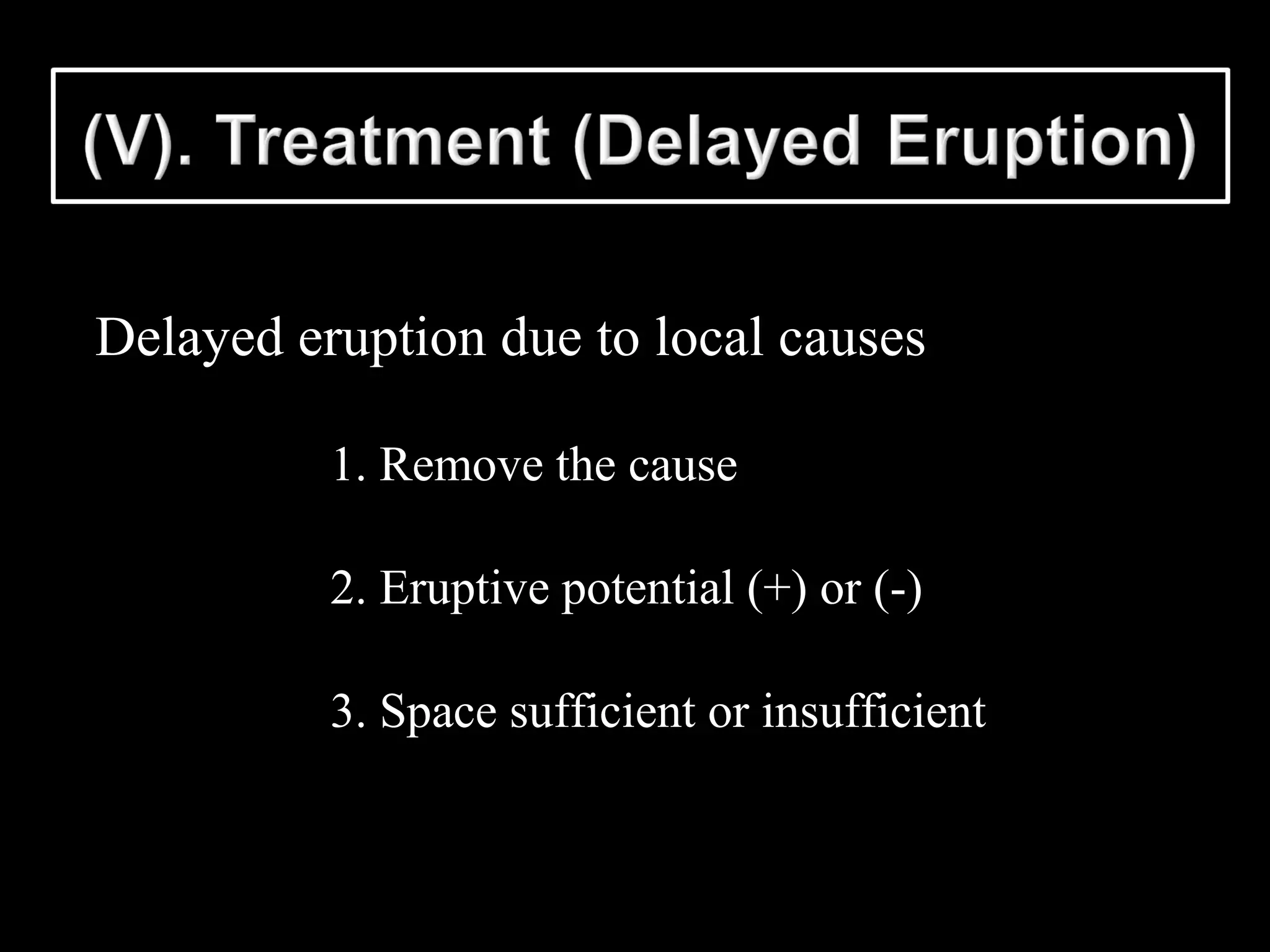 (V). Treatment (Delayed Eruption)

Delayed eruption due to local causes

1. Remove the cause

2. Eruptive potential (+) or (-)

3. Space sufficient or insufficient